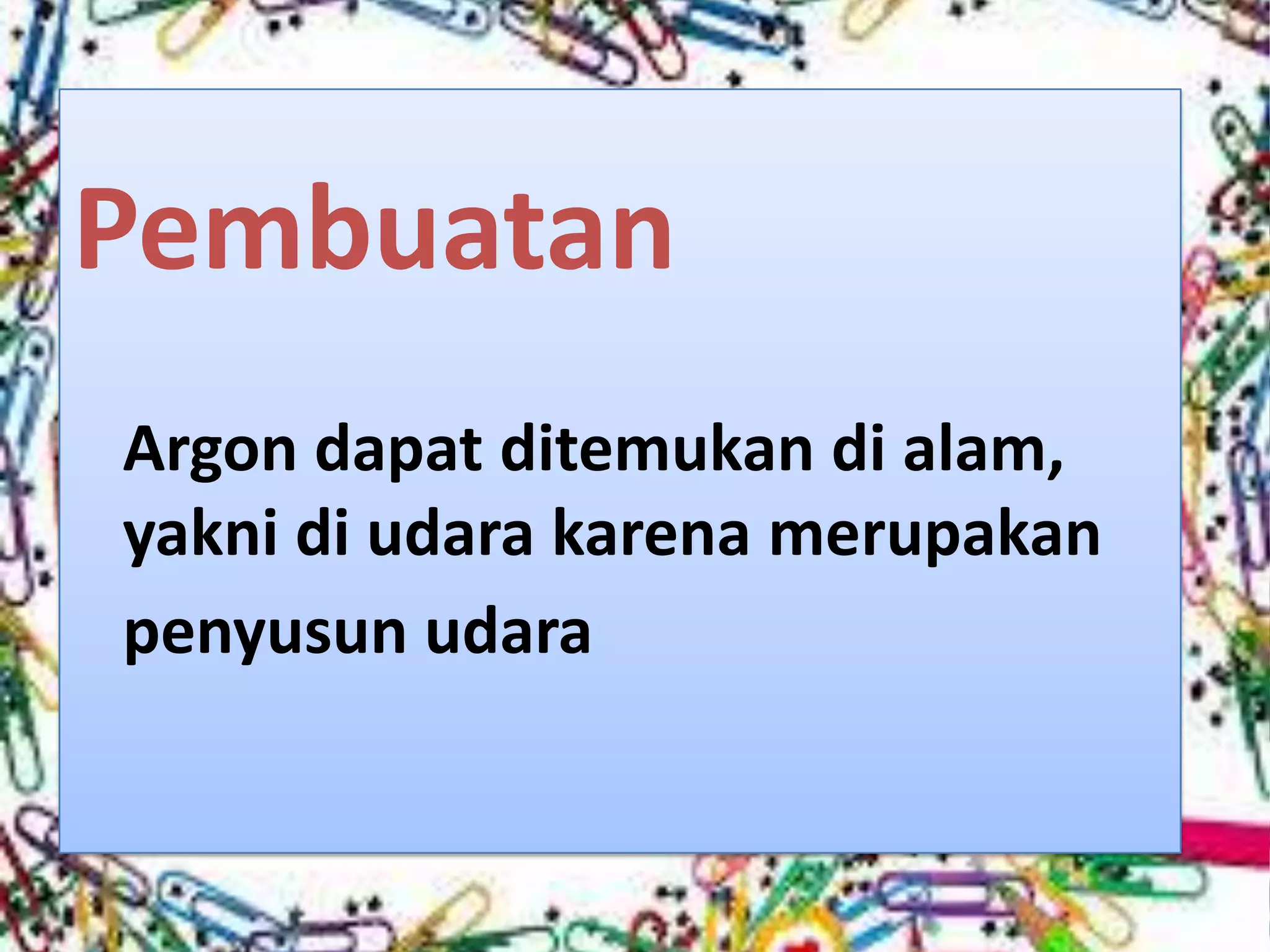 Pembuatan

Argon dapat ditemukan di alam, yakni di udara karena merupakan penyusun udara